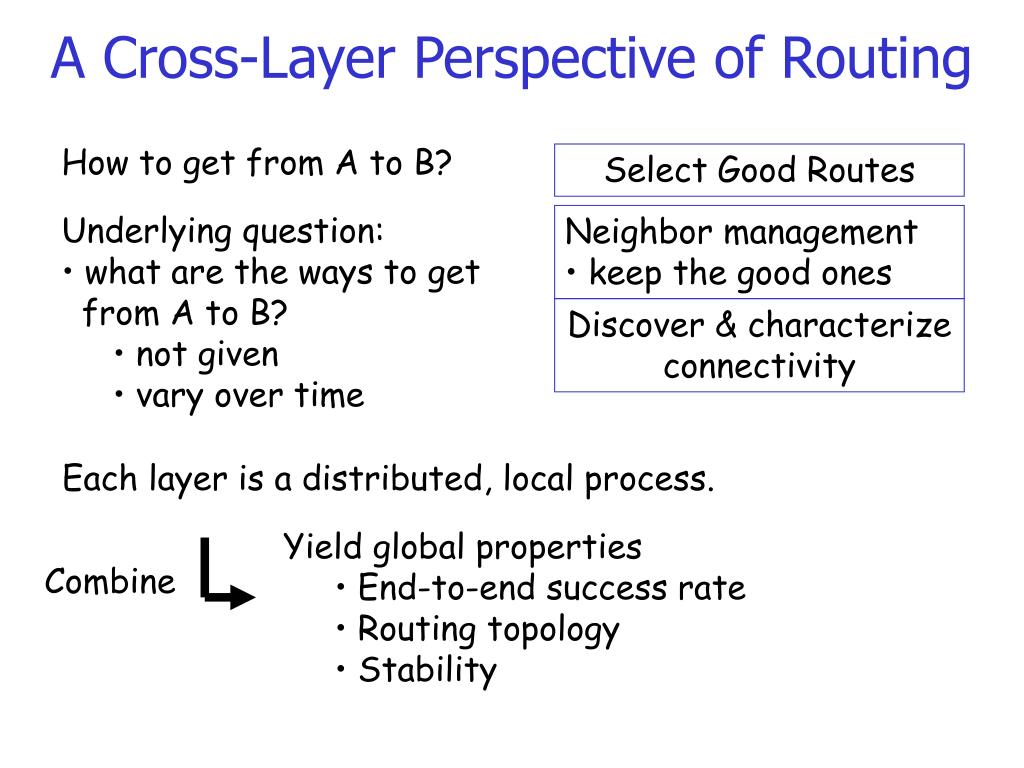 A Cross-Layer Perspective of Routing

How to get from A to B?

Underlying question:
• what are the ways to get from A to B?
• not given
• vary over time

Select Good Routes

Neighbor management
• keep the good ones

Discover & characterize connectivity

Each layer is a distributed, local process.

Combine

Yield global properties
• End-to-end success rate
• Routing topology
• Stability